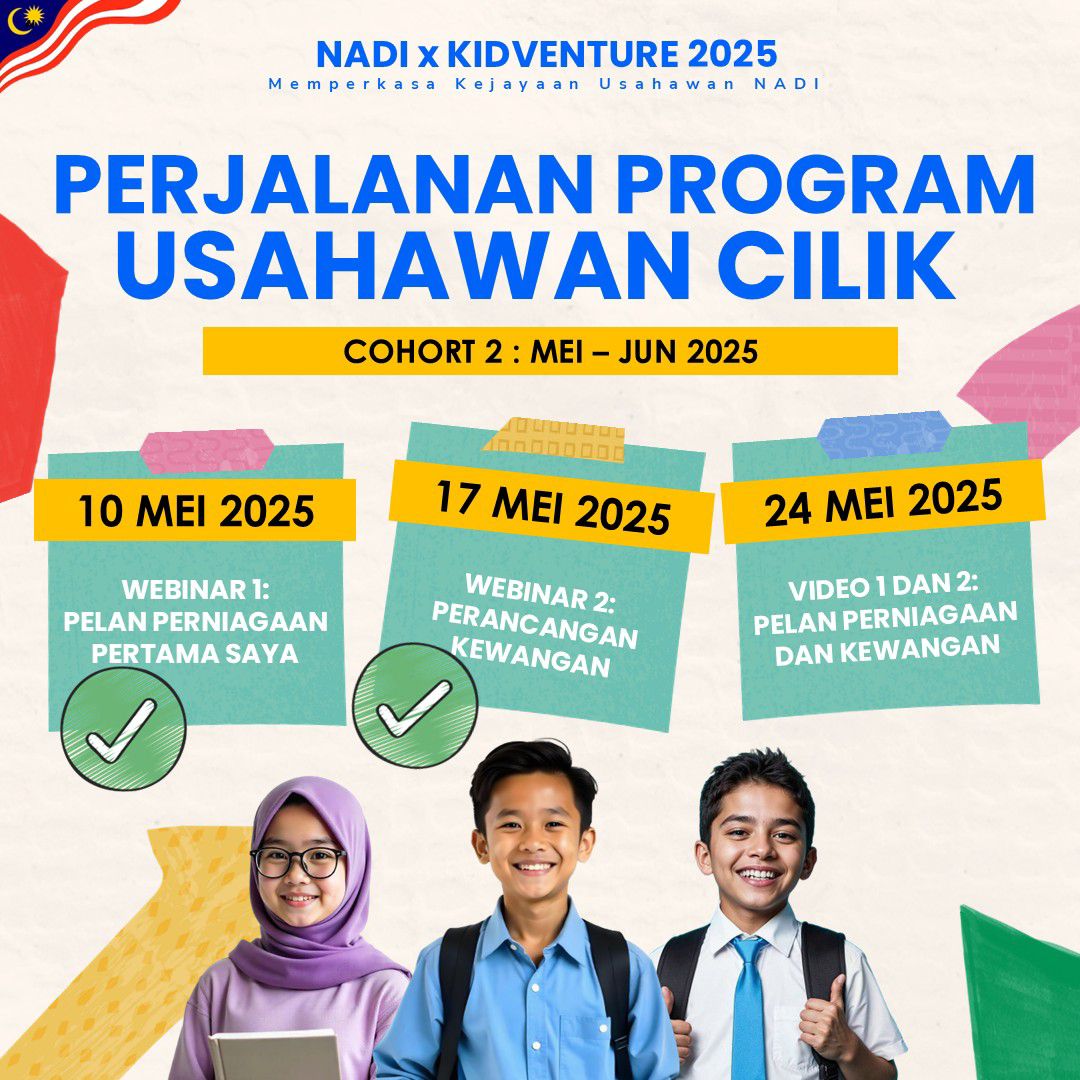 NADI x KIDVENTURE 2025
Memperkasa Kejayaan Usahawan NADI

PERJALANAN PROGRAM USAHAWAN CILIK

COHORT 2 : MEI – JUN 2025

10 MEI 2025

WEBINAR 1: PELAN PERNIAGAAN PERTAMA SAYA

17 MEI 2025

WEBINAR 2: PERANCANGAN KEWANGAN

24 MEI 2025

VIDEO 1 DAN 2: PELAN PERNIAGAAN DAN KEWANGAN